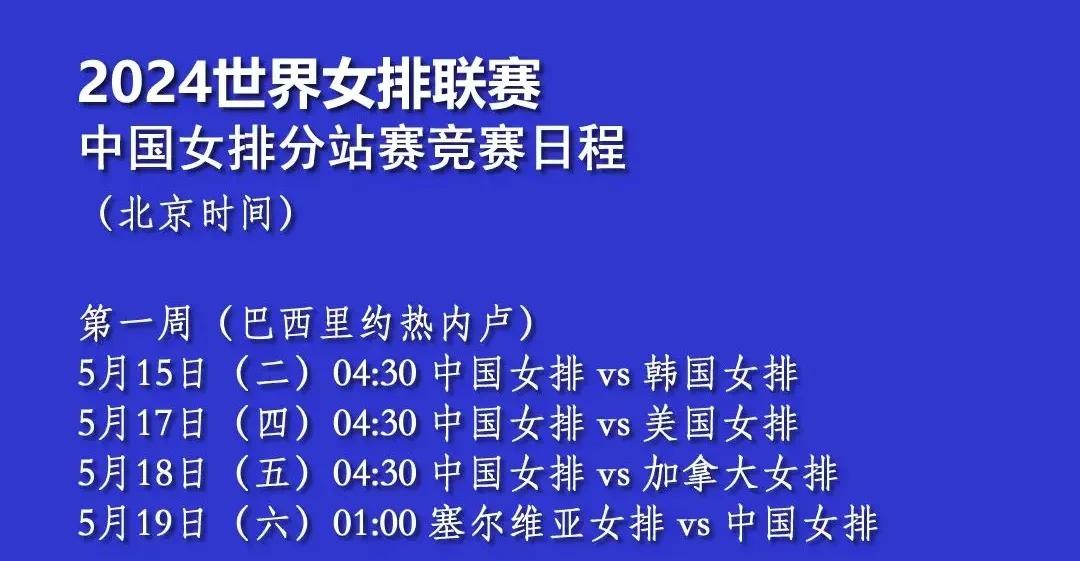 2024世界女排联赛
中国女排分站赛竞赛日程
（北京时间）

第一周（巴西里约热内卢）
5月15日（二）04:30 中国女排 vs 韩国女排
5月17日（四）04:30 中国女排 vs 美国女排
5月18日（五）04:30 中国女排 vs 加拿大女排
5月19日（六）01:00 塞尔维亚女排 vs 中国女排